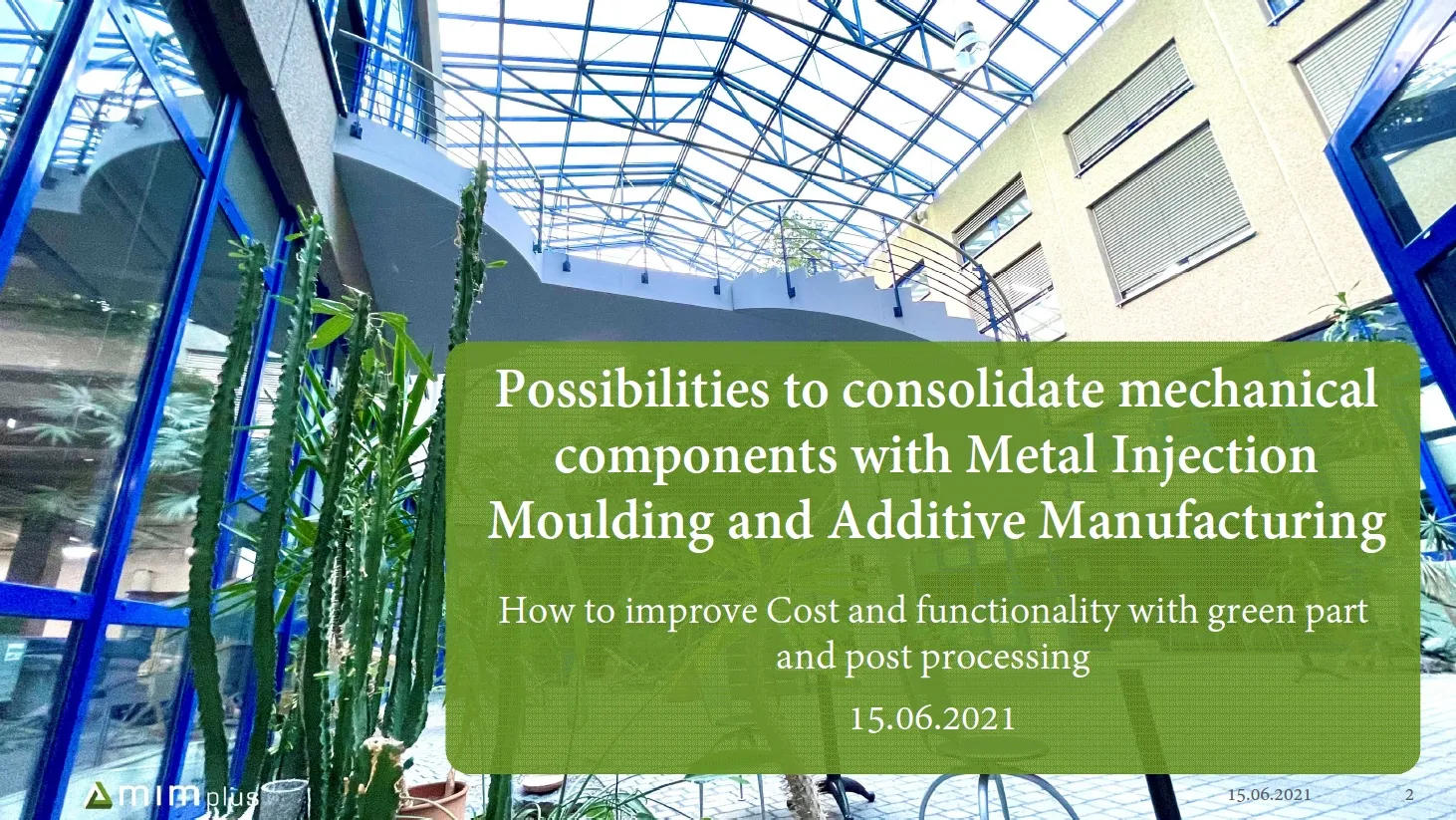 Possibilities to consolidate mechanical components with Metal Injection Moulding and Additive Manufacturing

How to improve Cost and functionality with green part and post processing

15.06.2021

MIMplus

15.06.2021

2